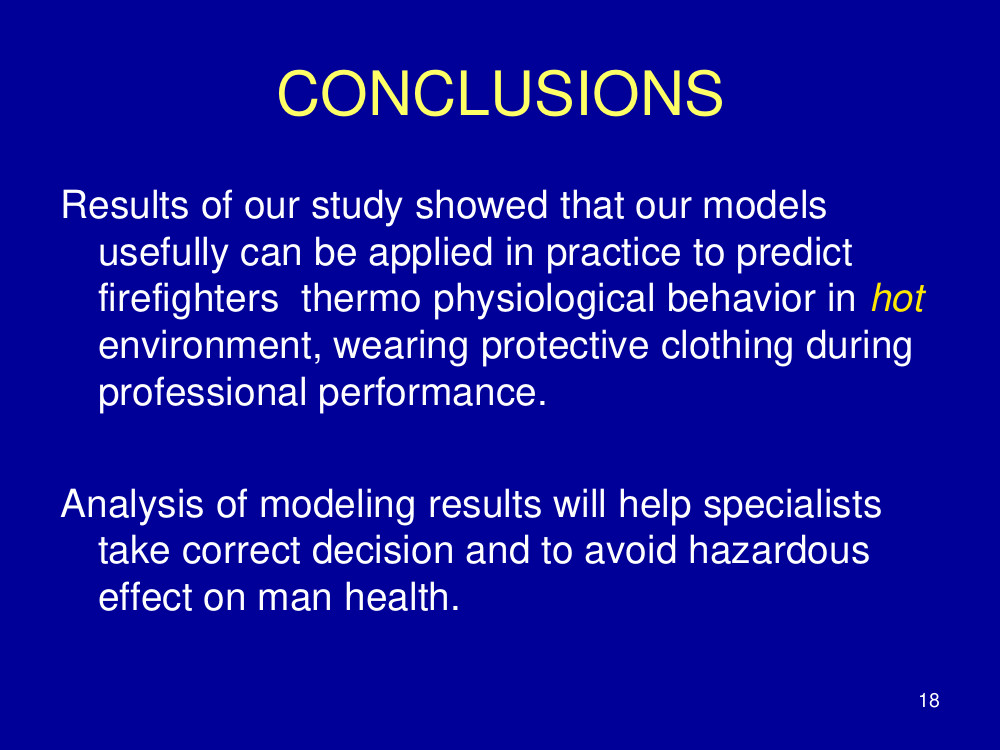 CONCLUSIONS

Results of our study showed that our models usefully can be applied in practice to predict firefighters  thermo physiological behavior in hot environment, wearing protective clothing during professional performance.

Analysis of modeling results will help specialists take correct decision and to avoid hazardous effect on man health.

18